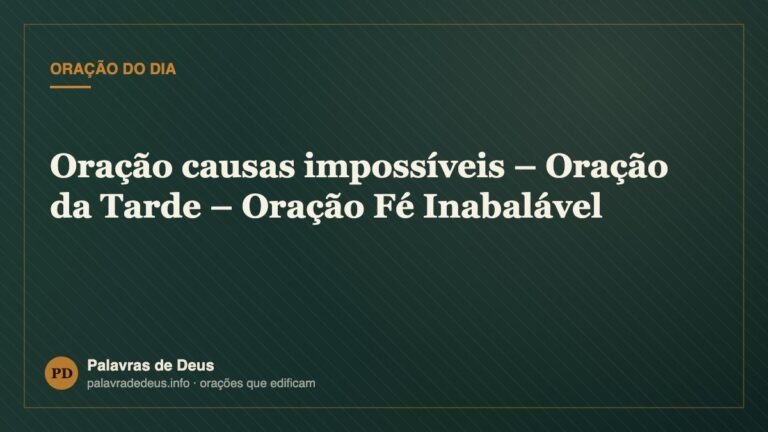 ORAÇÃO DO DIA

Oração causas impossíveis – Oração da Tarde – Oração Fé Inabalável

PD

Palavras de Deus

palavradedeus.info · orações que edificam